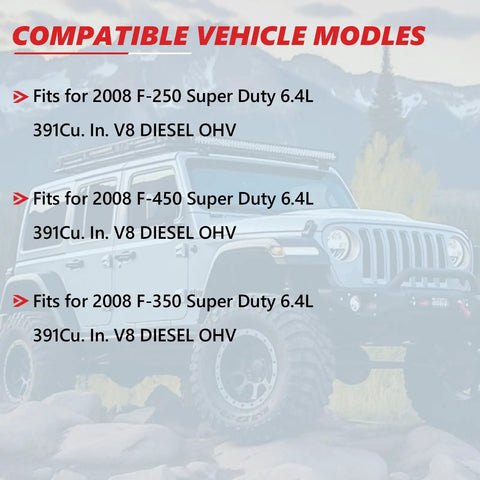 COMPATIBLE VEHICLE MODLES

Fits for 2008 F-250 Super Duty 6.4L 391Cu. In. V8 DIESEL OHV

Fits for 2008 F-450 Super Duty 6.4L 391Cu. In. V8 DIESEL OHV

Fits for 2008 F-350 Super Duty 6.4L 391Cu. In. V8 DIESEL OHV